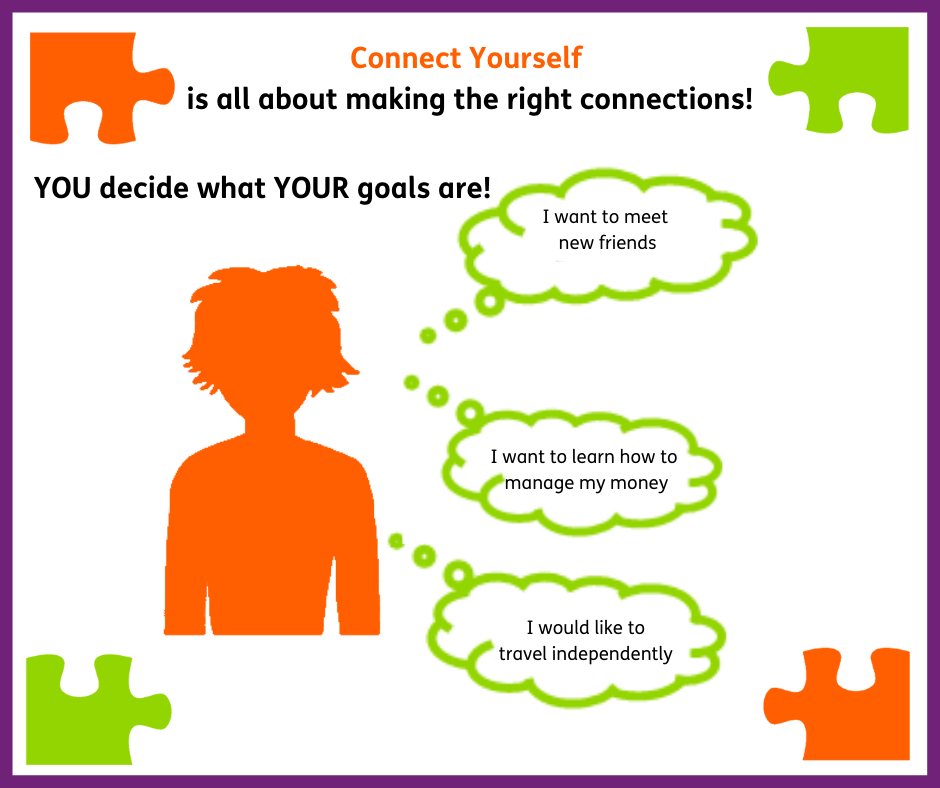 Connect Yourself
is all about making the right connections!

YOU decide what YOUR goals are!

I want to meet new friends

I want to learn how to manage my money

I would like to travel independently